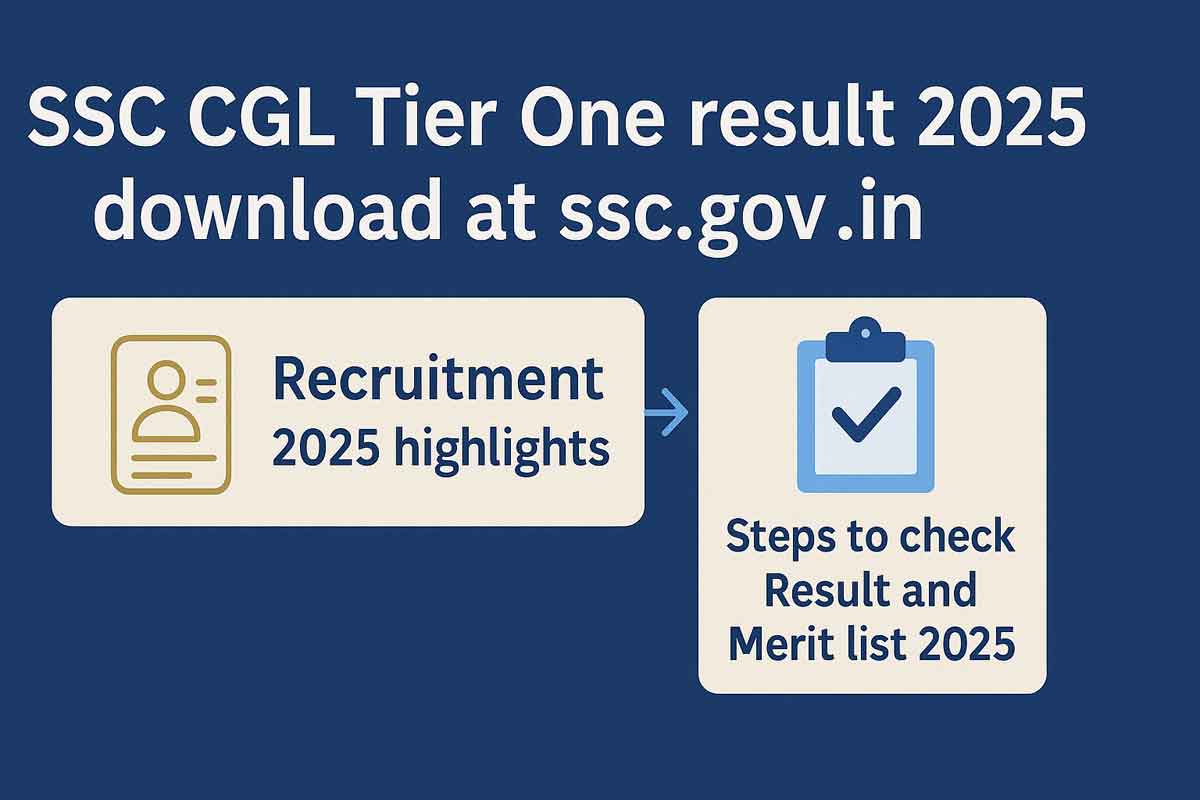 SSC CGL Tier One result 2025 download at ssc.gov.in

Recruitment 2025 highlights

Steps to check Result and Merit list 2025